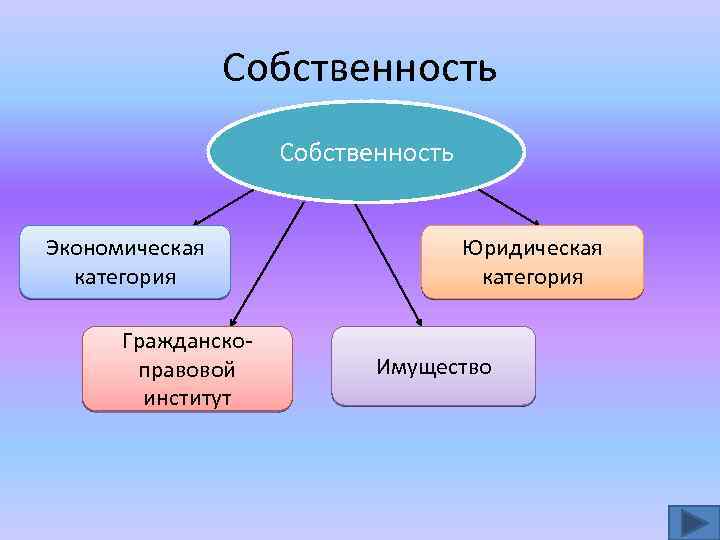 Собственность

Собственность

Экономическая категория

Юридическая категория

Гражданско-правовой институт

Имущество